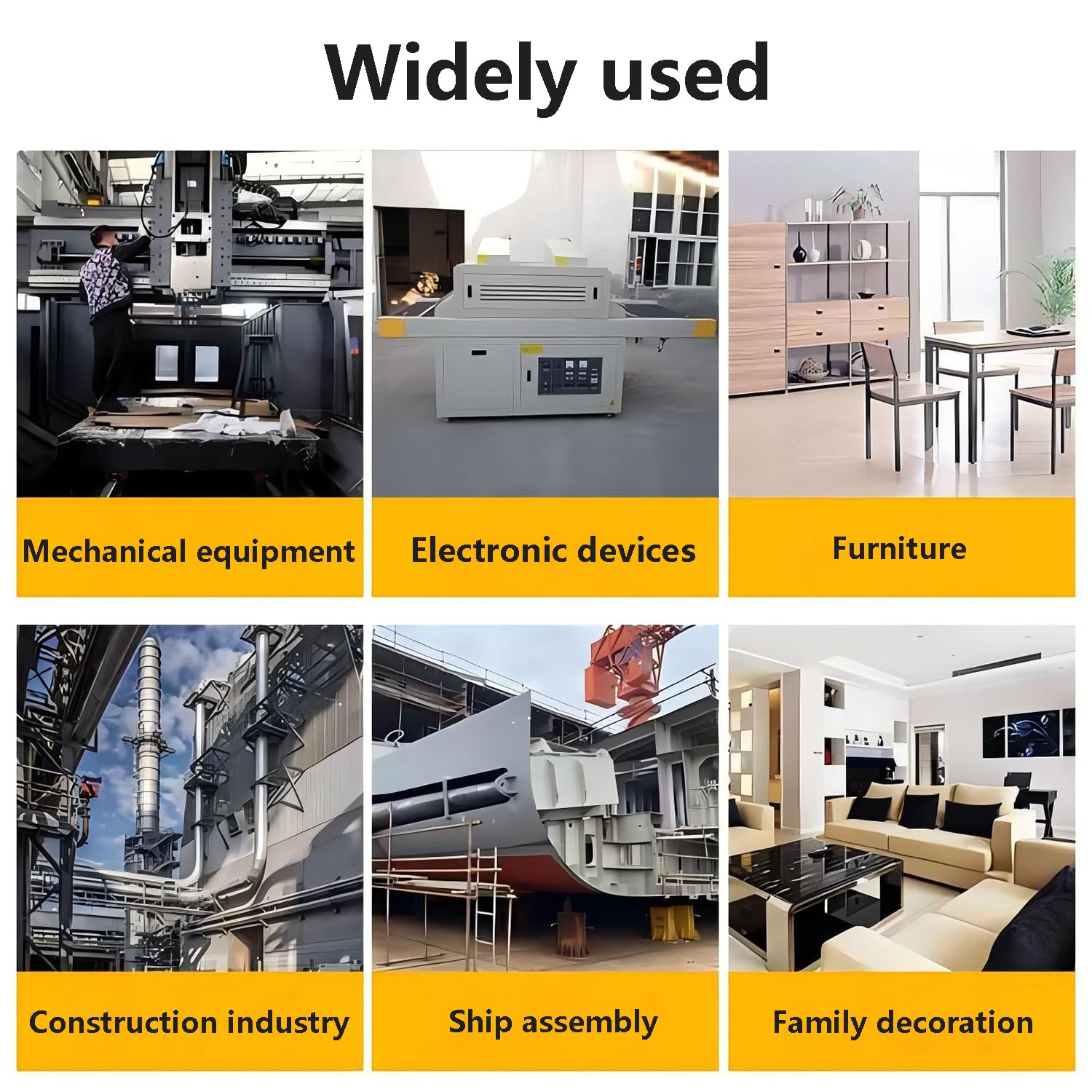 Widely used

Mechanical equipment

Electronic devices

Furniture

Construction industry

Ship assembly

Family decoration